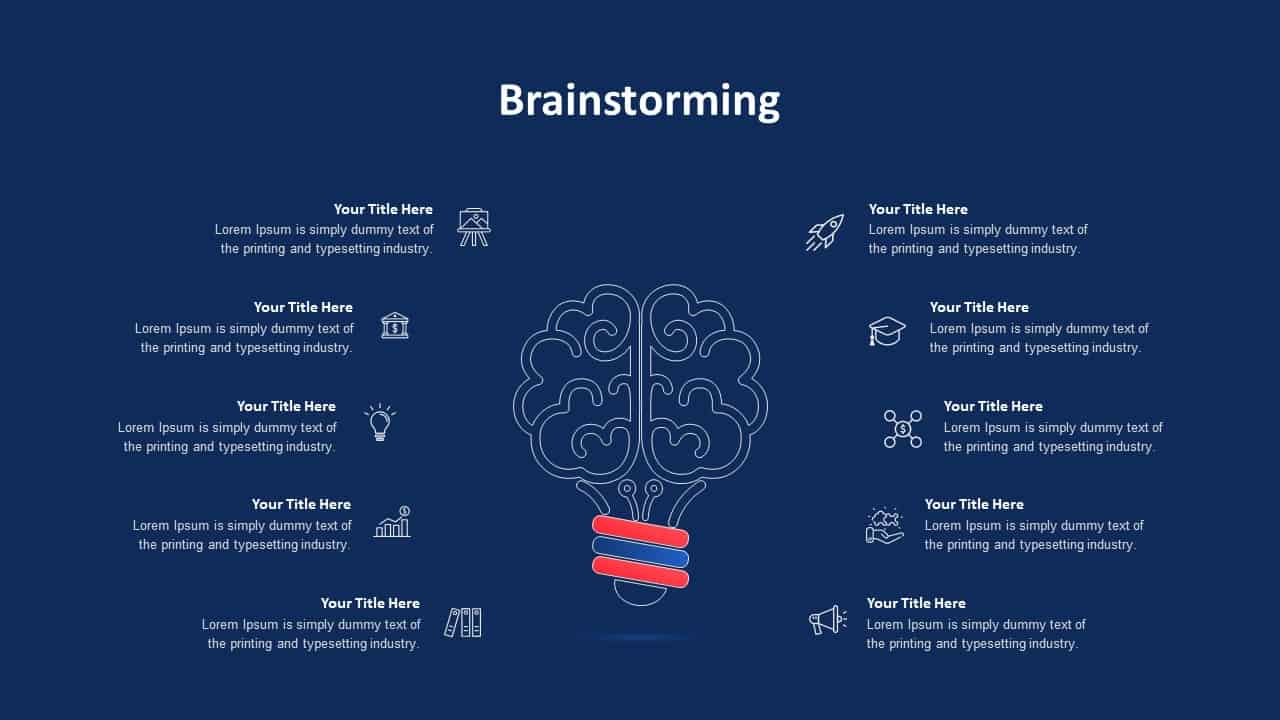 Brainstorming

Your Title Here
Lorem Ipsum is simply dummy text of the printing and typesetting industry.

Your Title Here
Lorem Ipsum is simply dummy text of the printing and typesetting industry.

Your Title Here
Lorem Ipsum is simply dummy text of the printing and typesetting industry.

Your Title Here
Lorem Ipsum is simply dummy text of the printing and typesetting industry.

Your Title Here
Lorem Ipsum is simply dummy text of the printing and typesetting industry.

Your Title Here
Lorem Ipsum is simply dummy text of the printing and typesetting industry.

Your Title Here
Lorem Ipsum is simply dummy text of the printing and typesetting industry.

Your Title Here
Lorem Ipsum is simply dummy text of the printing and typesetting industry.

Your Title Here
Lorem Ipsum is simply dummy text of the printing and typesetting industry.

Your Title Here
Lorem Ipsum is simply dummy text of the printing and typesetting industry.